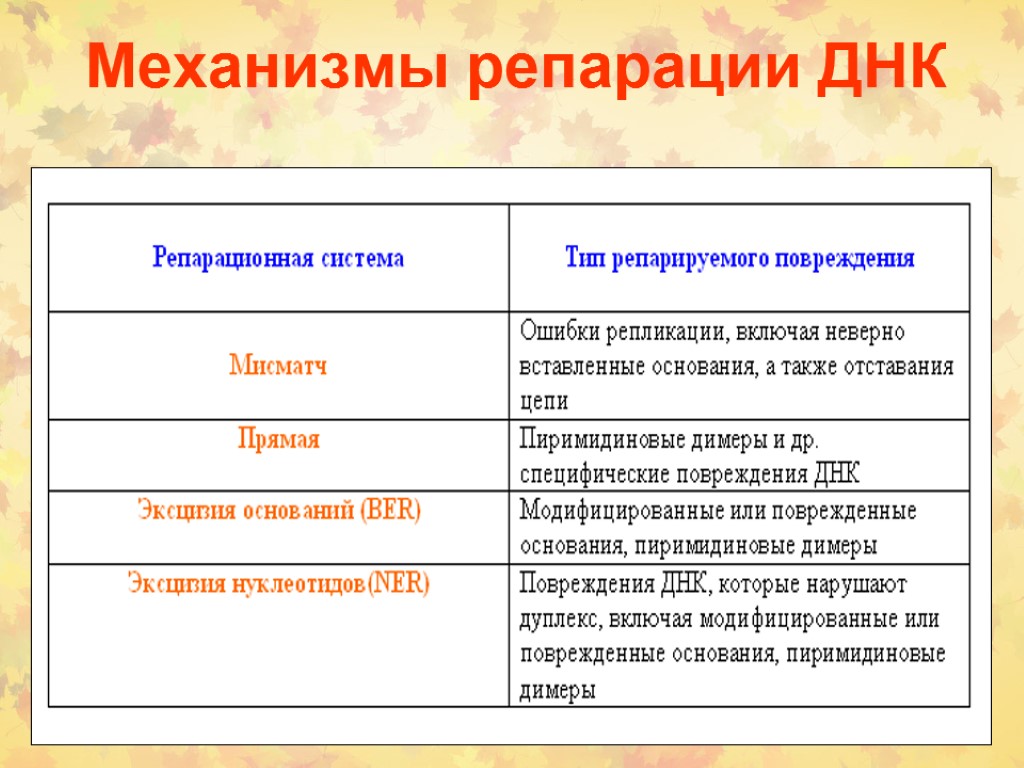 Механизмы репарации ДНК

| Репарационная система | Тип репарируемого повреждения |
|---|---|
| Мисматч | Ошибки репликации, включая неверно вставленные основания, а также отставания цепи |
| Прямая | Пиримидиновые димеры и др. специфические повреждения ДНК |
| Эксцизия оснований (BER) | Модифицированные или поврежденные основания, пиримидиновые димеры |
| Эксцизия нуклеотидов(NER) | Повреждения ДНК, которые нарушают дуплекс, включая модифицированные или поврежденные основания, пиримидиновые димеры |